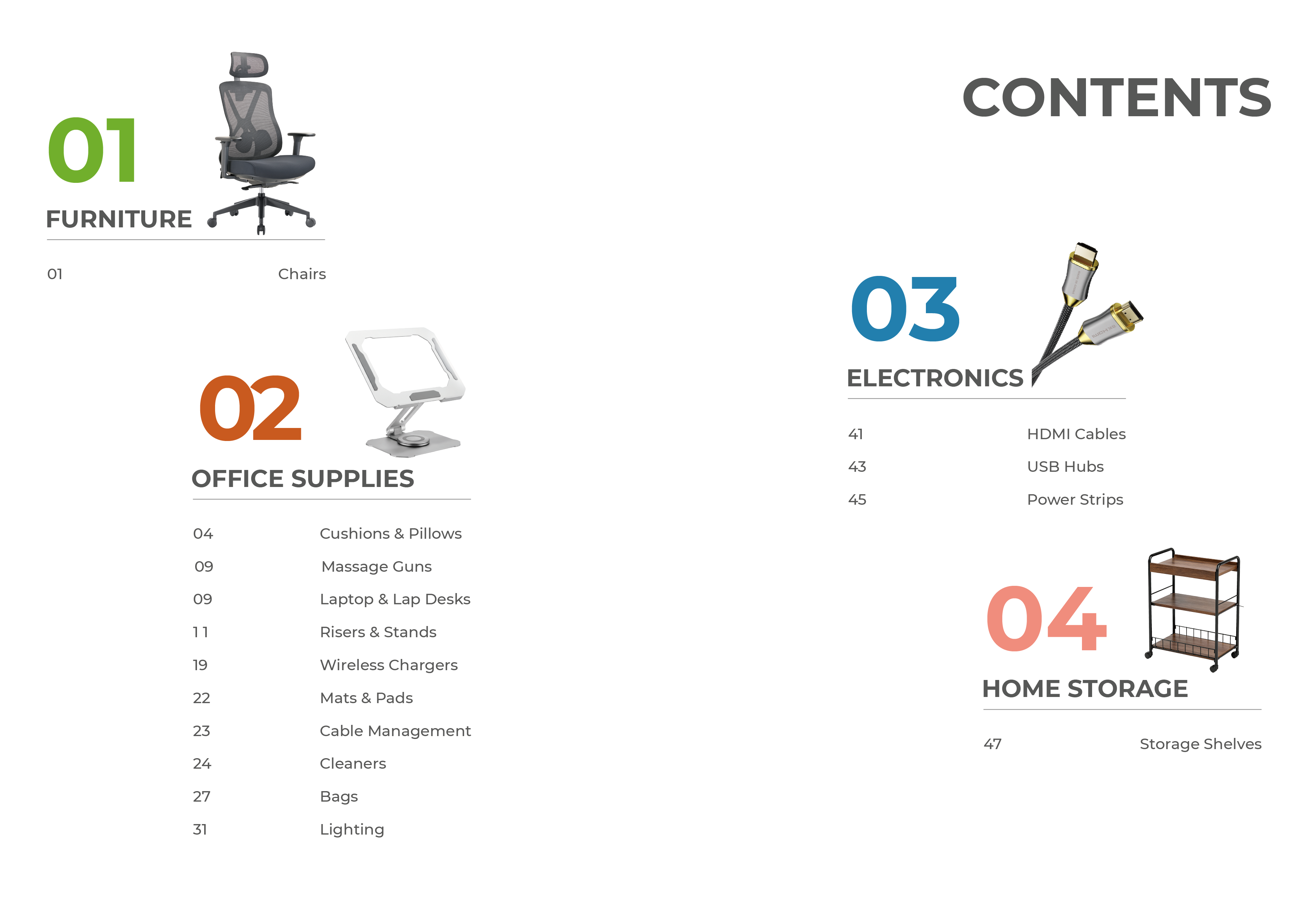 CONTENTS

01
FURNITURE

01 Chairs

02
OFFICE SUPPLIES

04 Cushions & Pillows
09 Massage Guns
09 Laptop & Lap Desks
11 Risers & Stands
19 Wireless Chargers
22 Mats & Pads
23 Cable Management
24 Cleaners
27 Bags
31 Lighting

03
ELECTRONICS

41 HDMI Cables
43 USB Hubs
45 Power Strips

04
HOME STORAGE

47 Storage Shelves